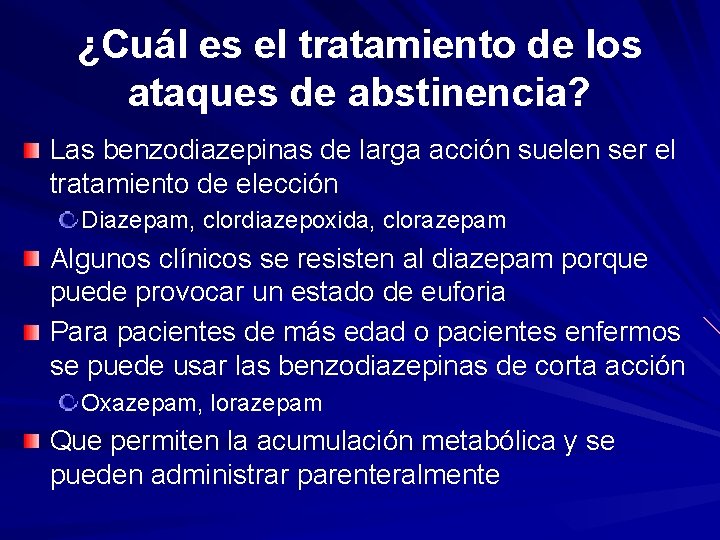 ¿Cuál es el tratamiento de los ataques de abstinencia?

Las benzodiazepinas de larga acción suelen ser el tratamiento de elección

Diazepam, clordiazepoxida, clorazepam

Algunos clínicos se resisten al diazepam porque puede provocar un estado de euforia

Para pacientes de más edad o pacientes enfermos se puede usar las benzodiazepinas de corta acción

Oxazepam, lorazepam

Que permiten la acumulación metabólica y se pueden administrar parenteralmente